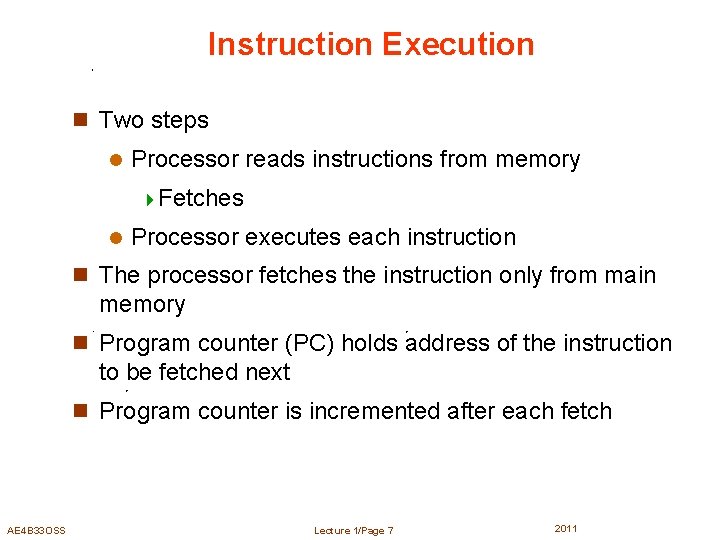 Instruction Execution

Two steps

Processor reads instructions from memory

Fetches

Processor executes each instruction

The processor fetches the instruction only from main memory

Program counter (PC) holds address of the instruction to be fetched next

Program counter is incremented after each fetch

AE4B33OSS

Lecture 1/Page 7

2011